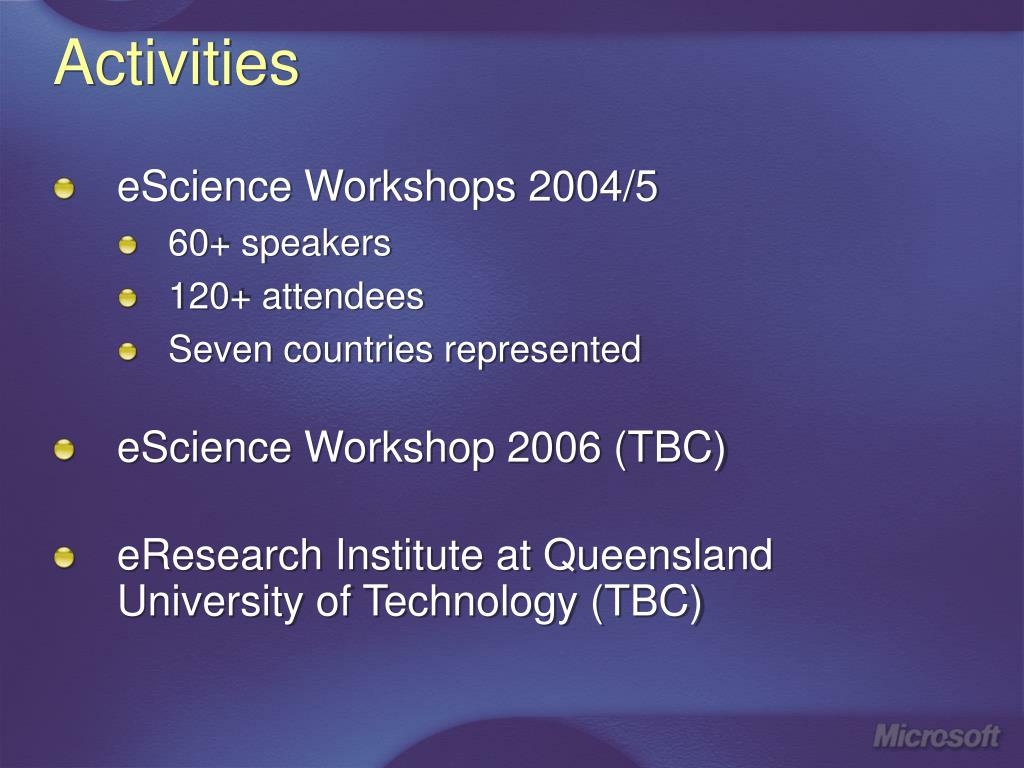 Activities

eScience Workshops 2004/5
60+ speakers
120+ attendees
Seven countries represented

eScience Workshop 2006 (TBC)

eResearch Institute at Queensland University of Technology (TBC)

Microsoft